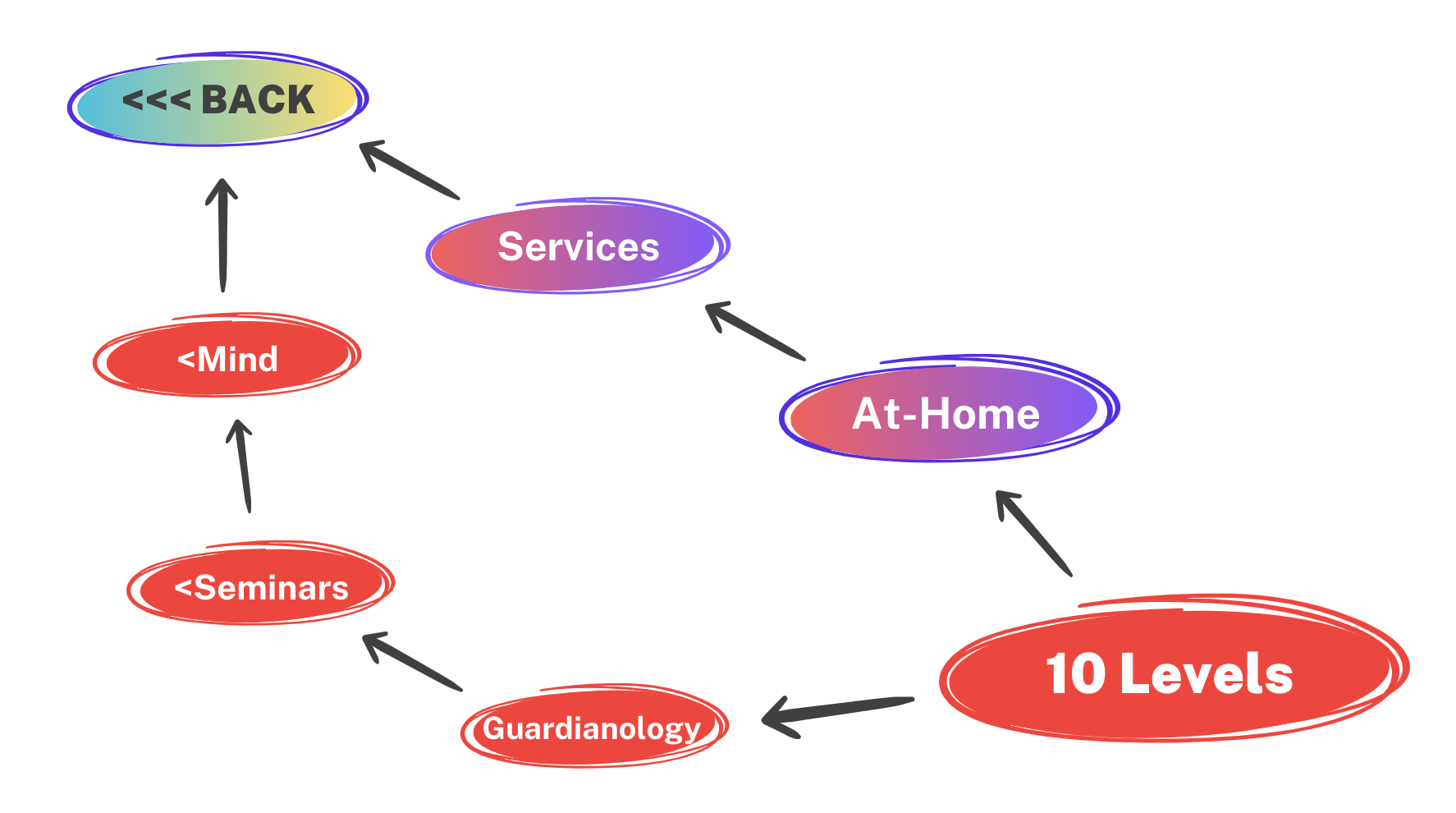 <<< BACK

Services

<Mind

At-Home

<Seminars

10 Levels

Guardianology